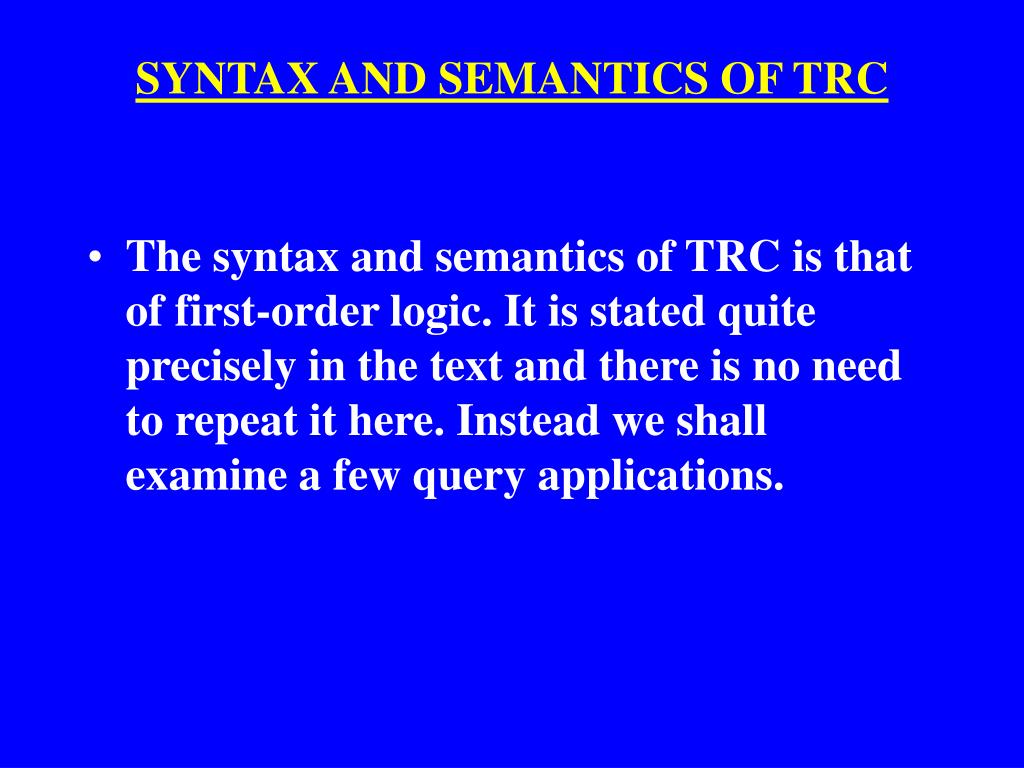 SYNTAX AND SEMANTICS OF TRC

• The syntax and semantics of TRC is that of first-order logic. It is stated quite precisely in the text and there is no need to repeat it here. Instead we shall examine a few query applications.